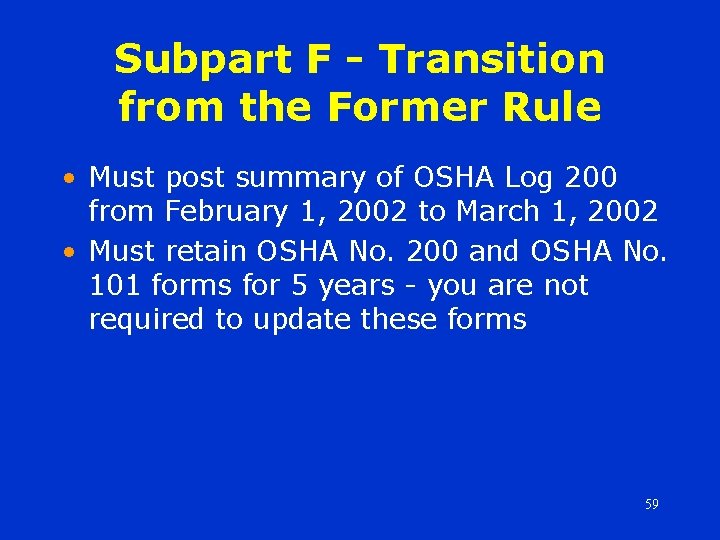 Subpart F - Transition from the Former Rule

• Must post summary of OSHA Log 200 from February 1, 2002 to March 1, 2002
• Must retain OSHA No. 200 and OSHA No. 101 forms for 5 years - you are not required to update these forms

59